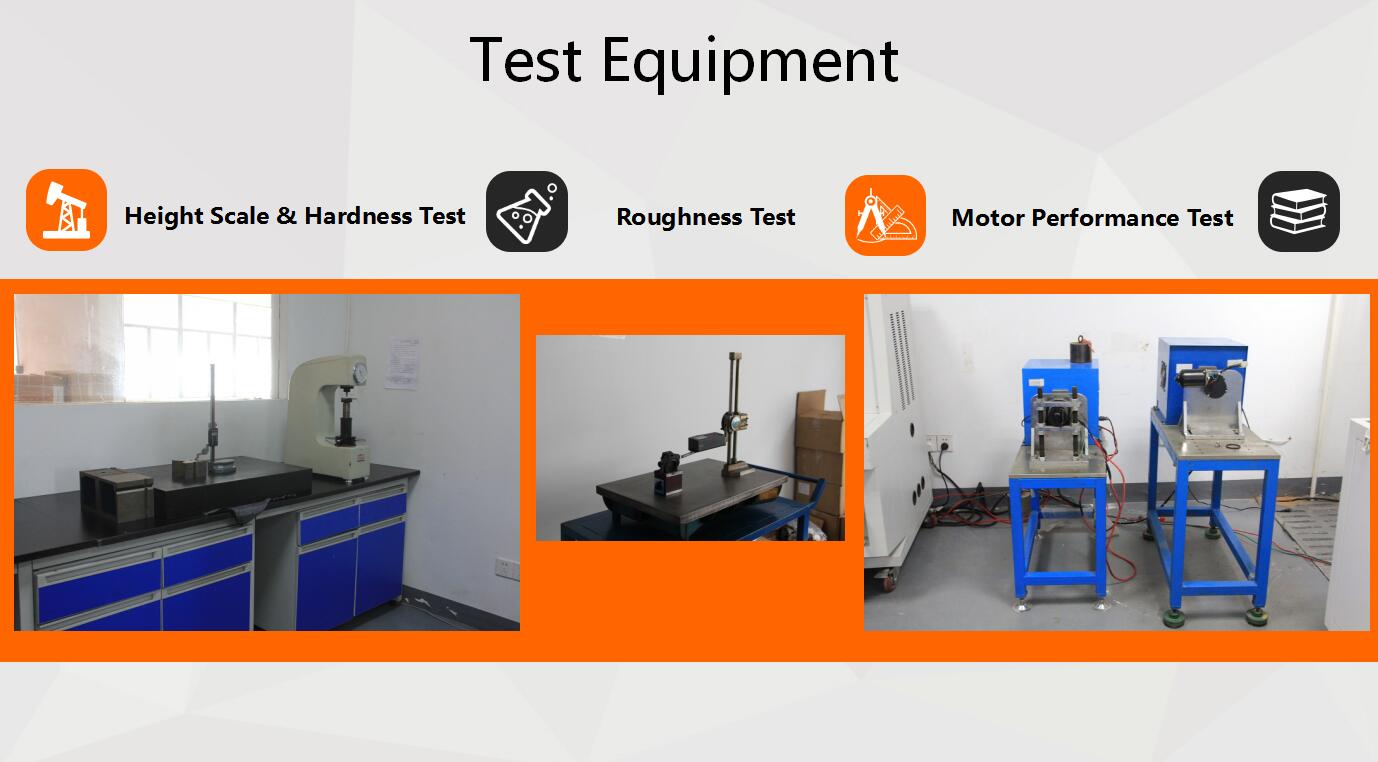 Test Equipment

Height Scale & Hardness Test

Roughness Test

Motor Performance Test